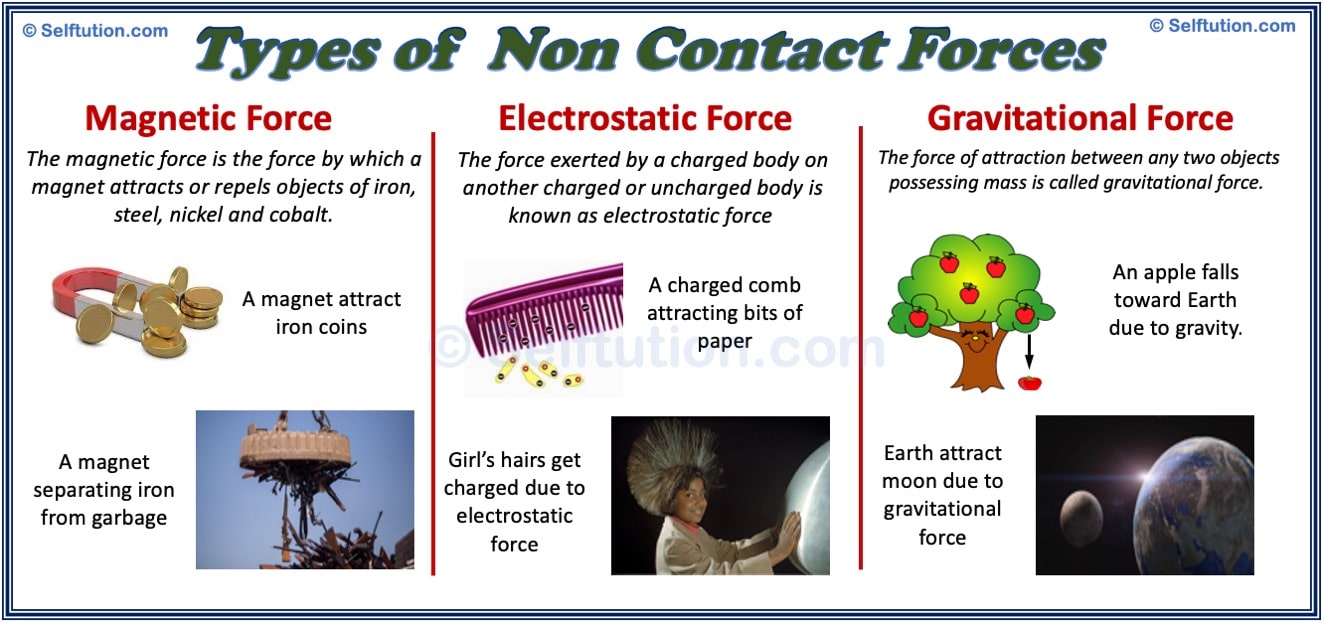 © Selftution.com

Types of Non Contact Forces

© Selftution.com

Magnetic Force

The magnetic force is the force by which a magnet attracts or repels objects of iron, steel, nickel and cobalt.

A magnet attract iron coins

A magnet separating iron from garbage

Electrostatic Force

The force exerted by a charged body on another charged or uncharged body is known as electrostatic force

A charged comb attracting bits of paper

©Selftution.com

Girl's hairs get charged due to electrostatic force

Gravitational Force

The force of attraction between any two objects possessing mass is called gravitational force.

An apple falls toward Earth due to gravity.

Earth attract moon due to gravitational force